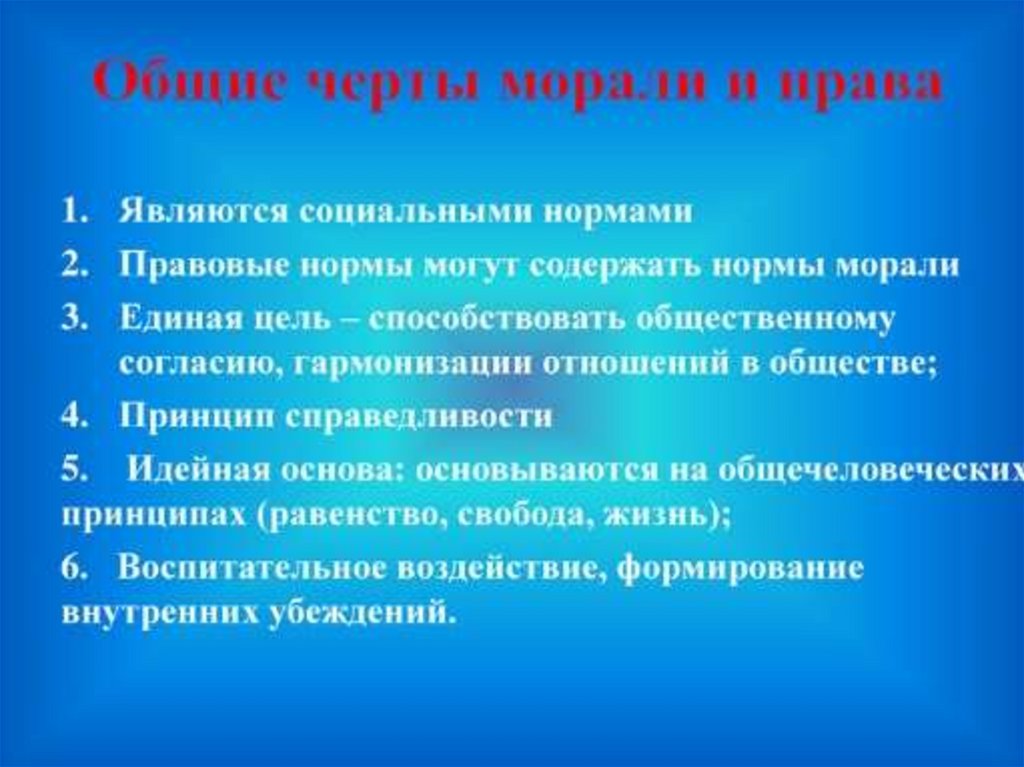 Общие черты морали и права

1. Являются социальными нормами
2. Правовые нормы могут содержать нормы морали
3. Единая цель – способствовать общественному согласию, гармонизации отношений в обществе;
4. Принцип справедливости
5. Идейная основа: основываются на общечеловеческих принципах (равенство, свобода, жизнь);
6. Воспитательное воздействие, формирование внутренних убеждений.